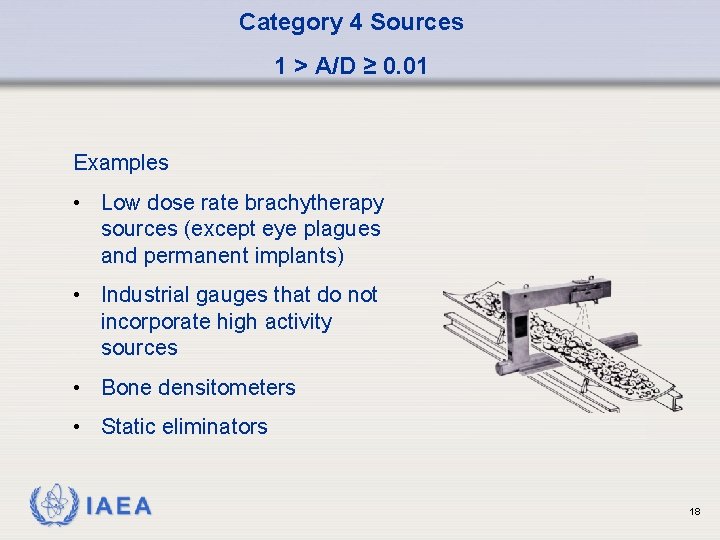 Category 4 Sources

$1 > A/D \geq 0.01$

Examples

• Low dose rate brachytherapy sources (except eye plagues and permanent implants)

• Industrial gauges that do not incorporate high activity sources

• Bone densitometers

• Static eliminators

IAEA

18